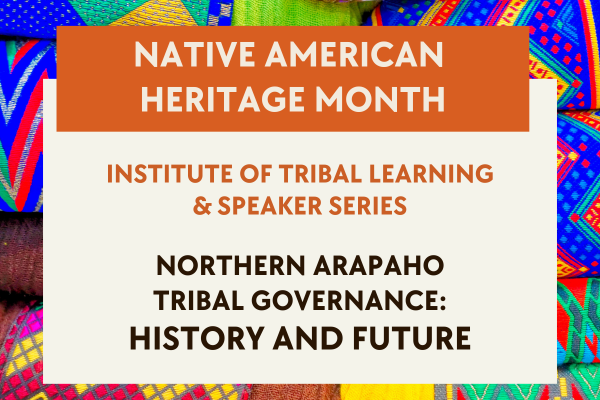 NATIVE AMERICAN HERITAGE MONTH

INSTITUTE OF TRIBAL LEARNING & SPEAKER SERIES

NORTHERN ARAPAHO TRIBAL GOVERNANCE: HISTORY AND FUTURE